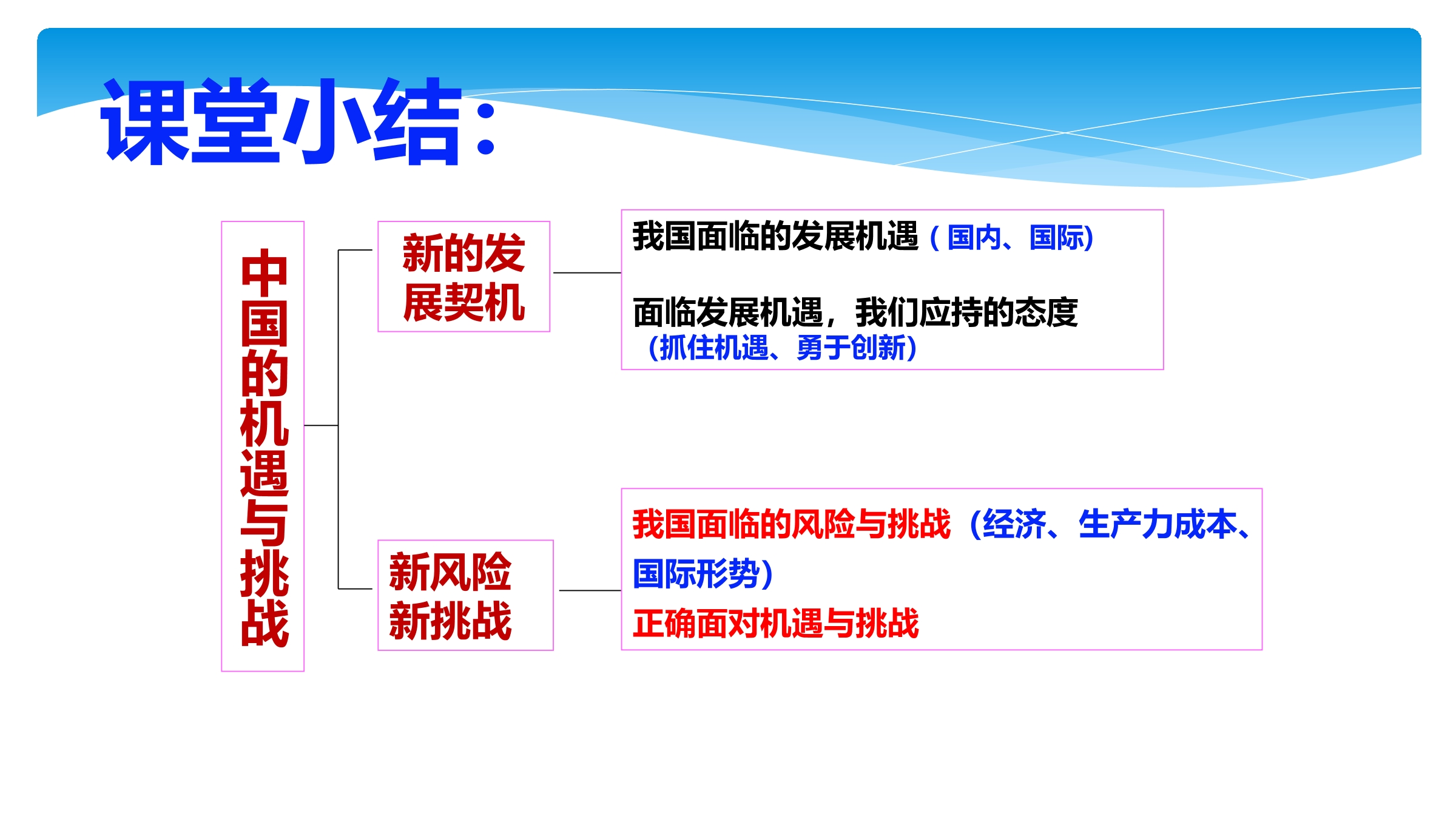 课堂小结:

中国的机遇与挑战

新的发展契机

我国面临的发展机遇（国内、国际）

面临发展机遇，我们应持的态度（抓住机遇、勇于创新）

新风险新挑战

我国面临的风险与挑战（经济、生产力成本、国际形势）

正确面对机遇与挑战